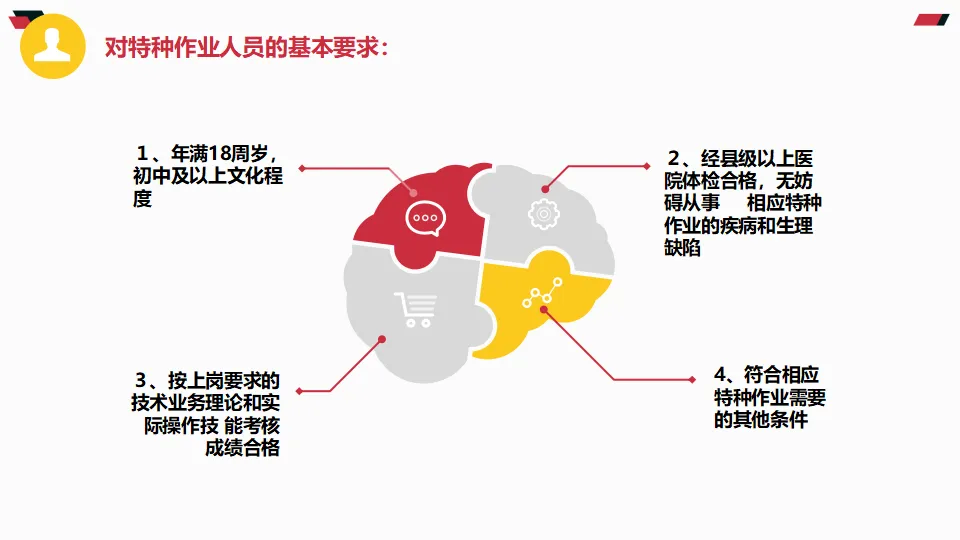 对特种作业人员的基本要求：

1、年满18周岁，初中及以上文化程度

2、经县级以上医院体检合格，无妨碍从事 相应特种作业的疾病和生理缺陷

3、按上岗要求的技术业务理论和实际操作技 能考核成绩合格

4、符合相应特种作业需要的其他条件